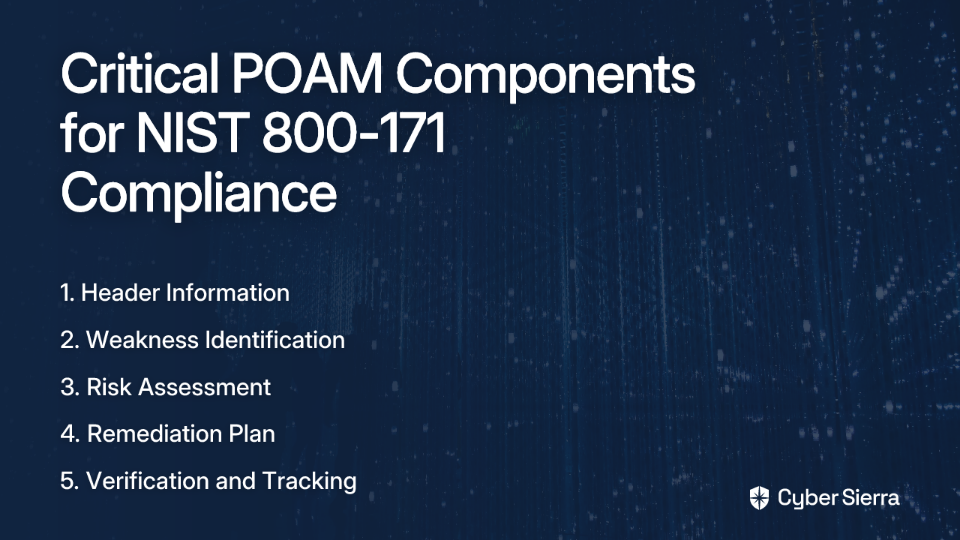 Critical POAM Components for NIST 800-171 Compliance

1. Header Information

2. Weakness Identification

3. Risk Assessment

4. Remediation Plan

5. Verification and Tracking

Cyber Sierra